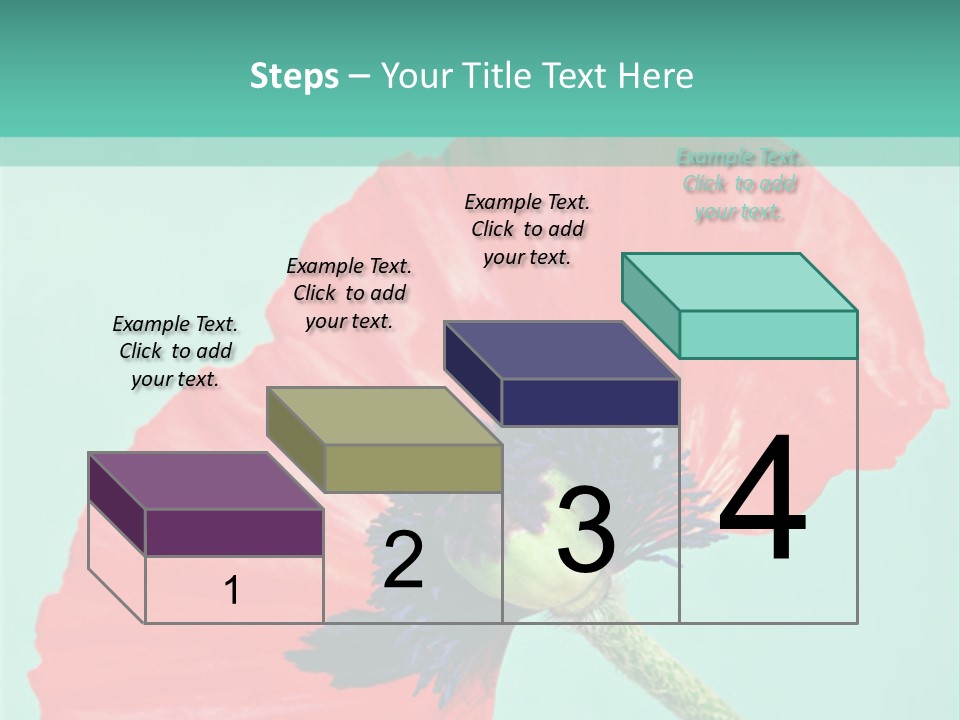 Steps – Your Title Text Here

Example Text. Click to add your text.

Example Text. Click to add your text.

Example Text. Click to add your text.

Example Text. Click to add your text.

1

2

3

4